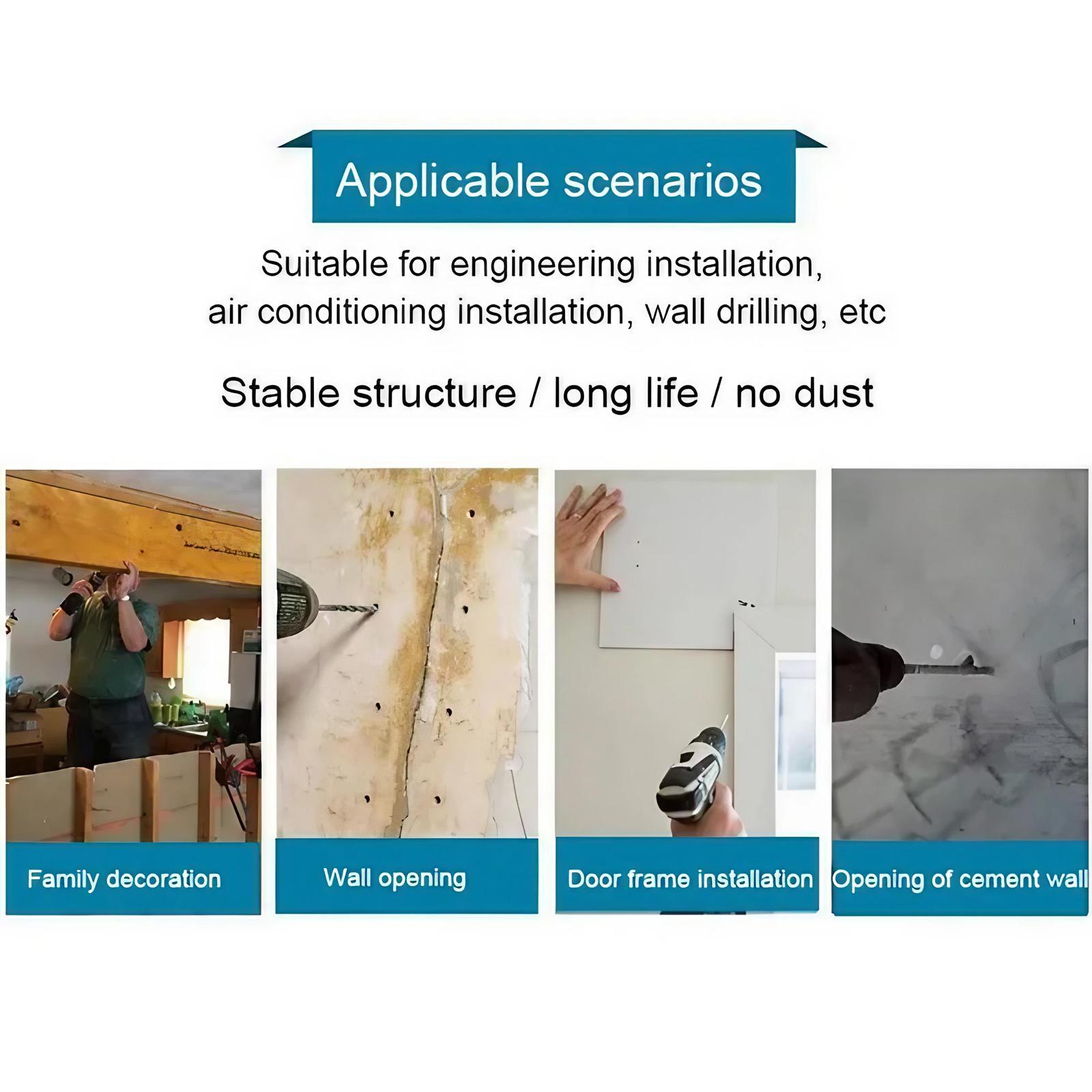 Applicable scenarios

Suitable for engineering installation, air conditioning installation, wall drilling, etc

Stable structure / long life / no dust

Family decoration

Wall opening

Door frame installation

Opening of cement wall